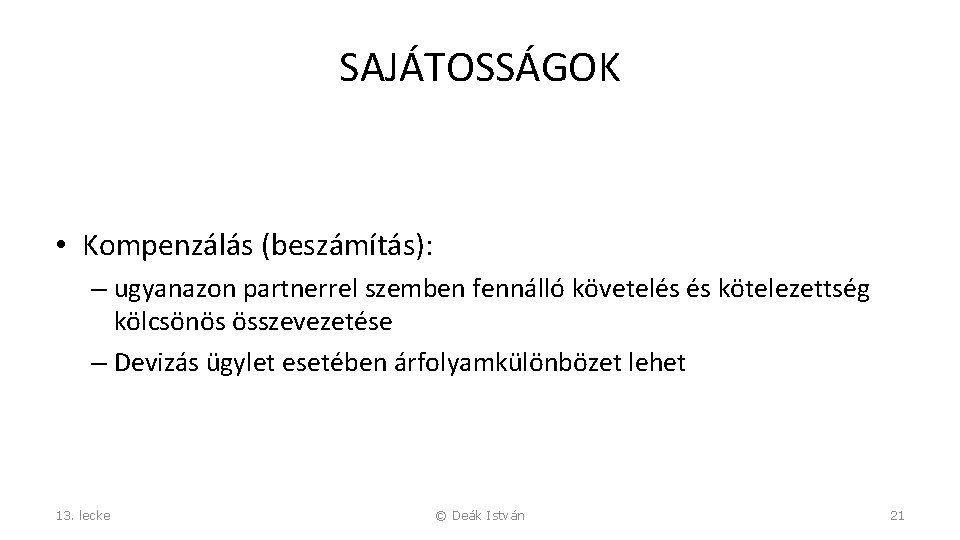 SAJÁTOSSÁGOK

• Kompenzálás (beszámítás):

– ugyanazon partnerrel szemben fennálló követelés és kötelezettség kölcsönös összevezetése

– Devizás ügylet esetében árfolyamkülönbözet lehet

13. lecke

© Deák István

21